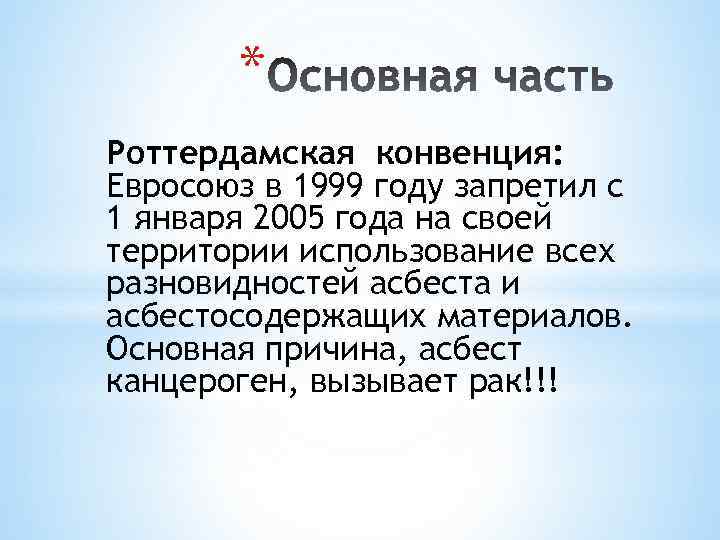 *Основная часть

Роттердамская конвенция: Евросоюз в 1999 году запретил с 1 января 2005 года на своей территории использование всех разновидностей асбеста и асбестосодержащих материалов. Основная причина, асбест канцероген, вызывает рак!!!